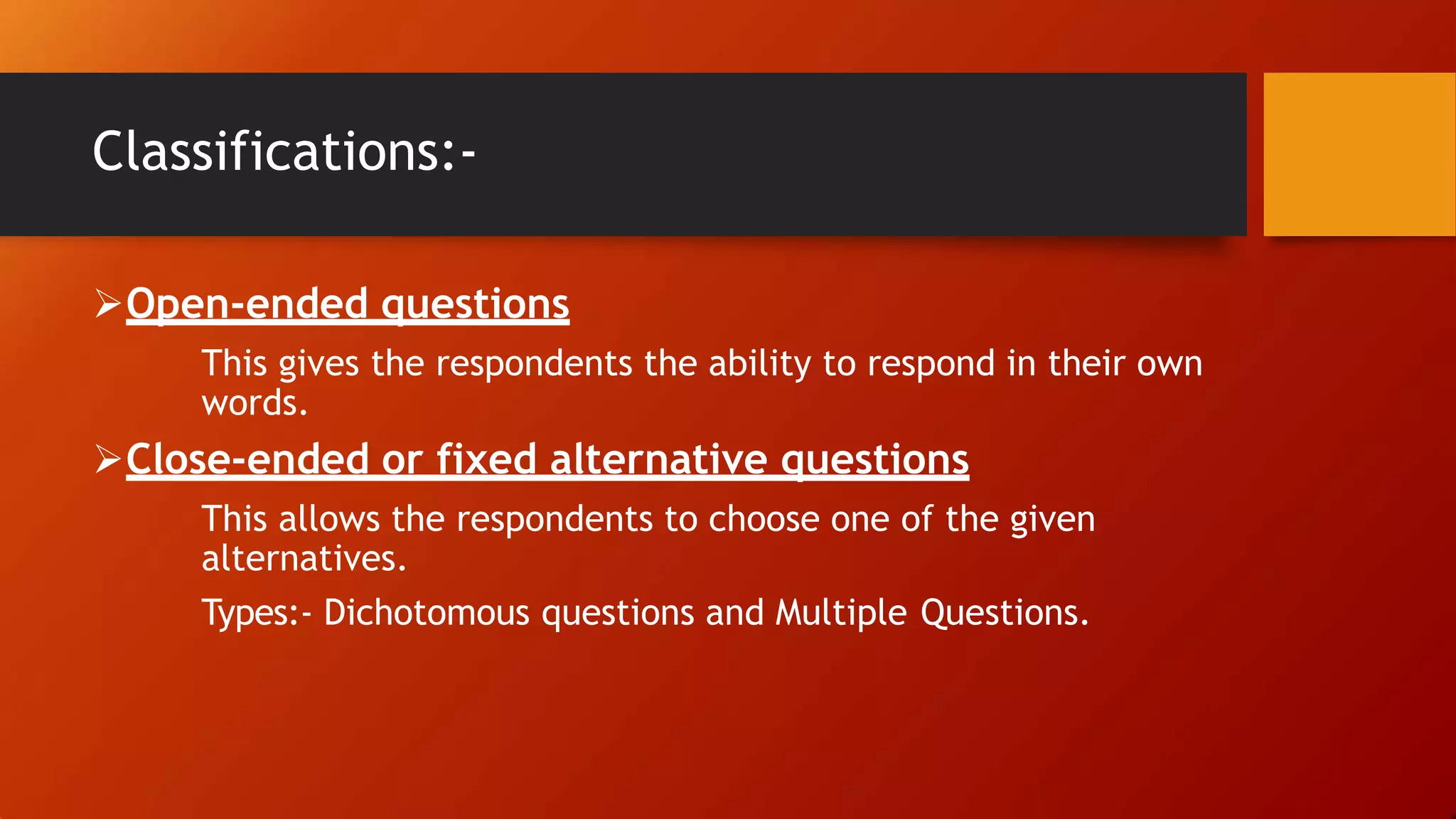 Classifications:-

➢ Open-ended questions

This gives the respondents the ability to respond in their own words.

➢ Close-ended or fixed alternative questions

This allows the respondents to choose one of the given alternatives.

Types:- Dichotomous questions and Multiple Questions.